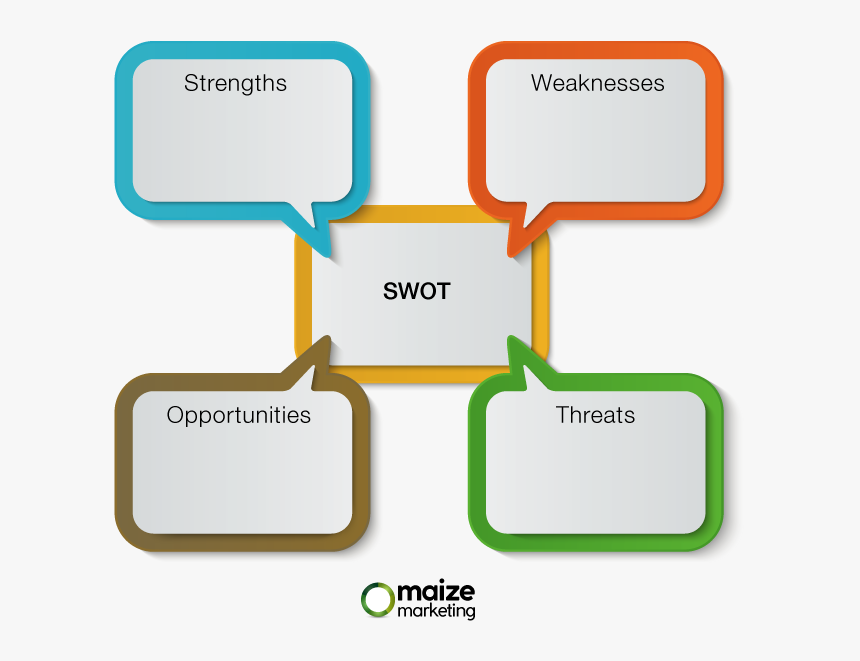 Strengths

Weaknesses

SWOT

Opportunities

Threats

maize marketing